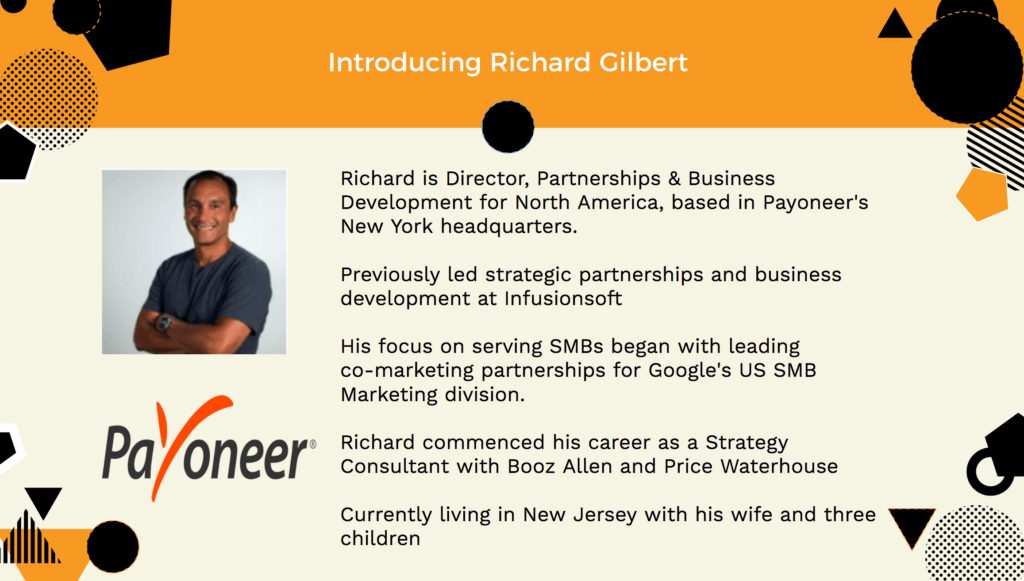 Introducing Richard Gilbert

Richard is Director, Partnerships & Business Development for North America, based in Payoneer's New York headquarters.

Previously led strategic partnerships and business development at Infusionsoft

His focus on serving SMBs began with leading co-marketing partnerships for Google's US SMB Marketing division.

Richard commenced his career as a Strategy Consultant with Booz Allen and Price Waterhouse

Currently living in New Jersey with his wife and three children

Payoneer®